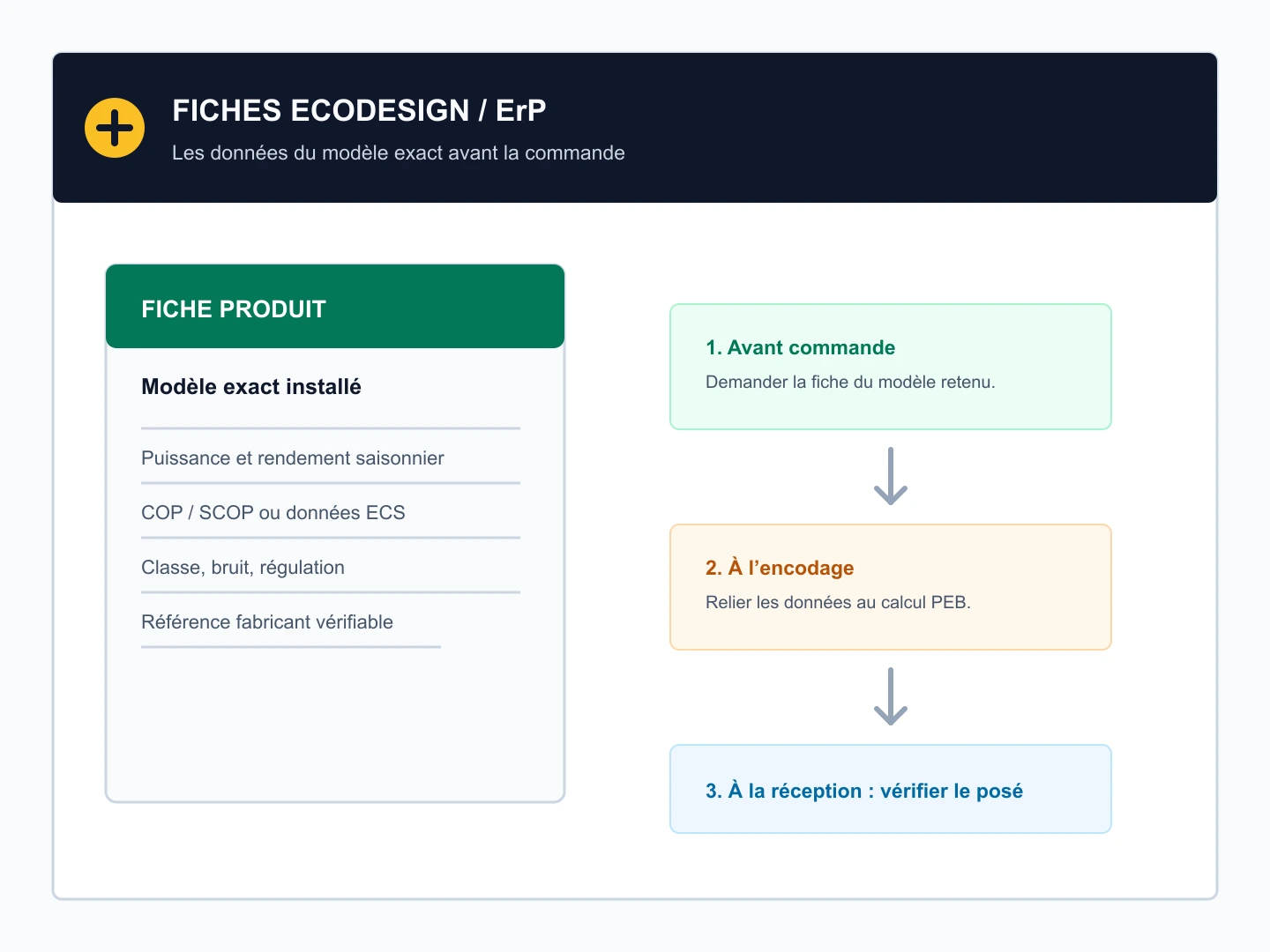 FICHES ECODESIGN / ErP

Les données du modèle exact avant la commande

FICHE PRODUIT

Modèle exact installé

Puissance et rendement saisonnier

COP / SCOP ou données ECS

Classe, bruit, régulation

Référence fabricant vérifiable

1. Avant commande

Demander la fiche du modèle retenu.

2. À l’encodage

Relier les données au calcul PEB.

3. À la réception : vérifier le posé